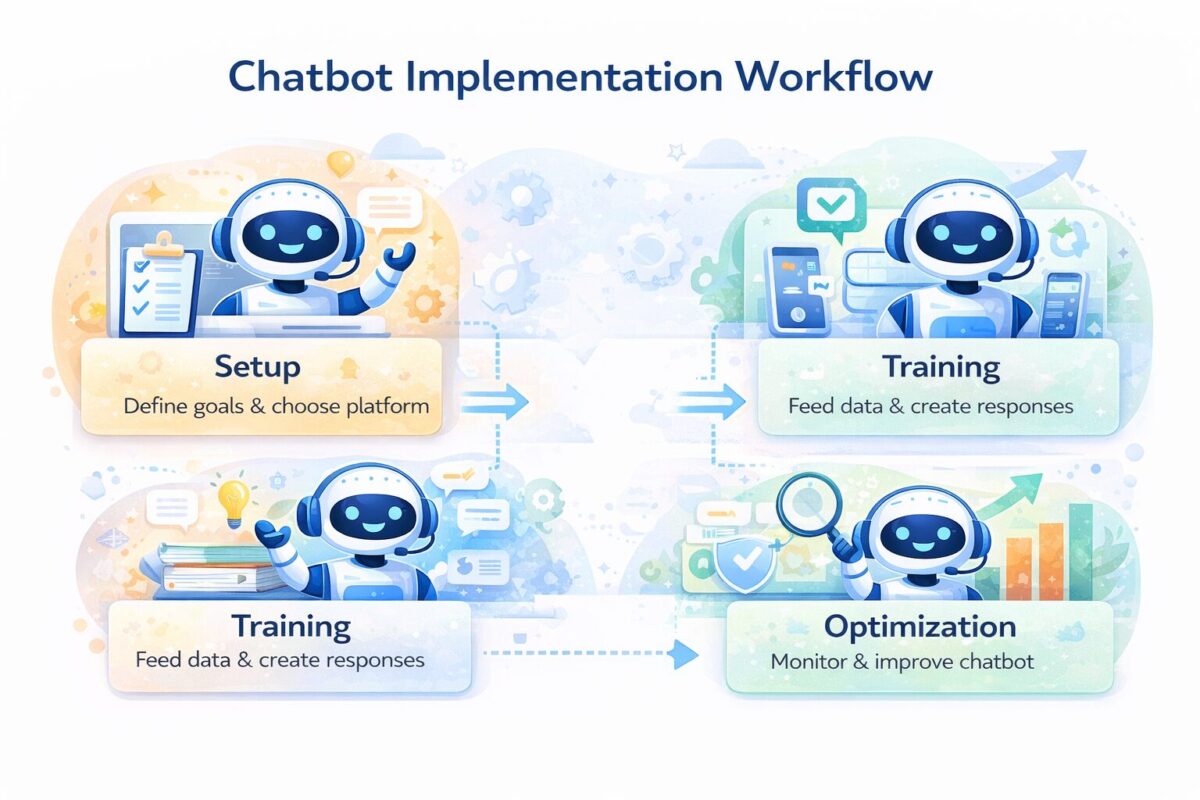 Chatbot Implementation Workflow

Setup
Define goals & choose platform

Training
Feed data & create responses

Training
Feed data & create responses

Optimization
Monitor & improve chatbot